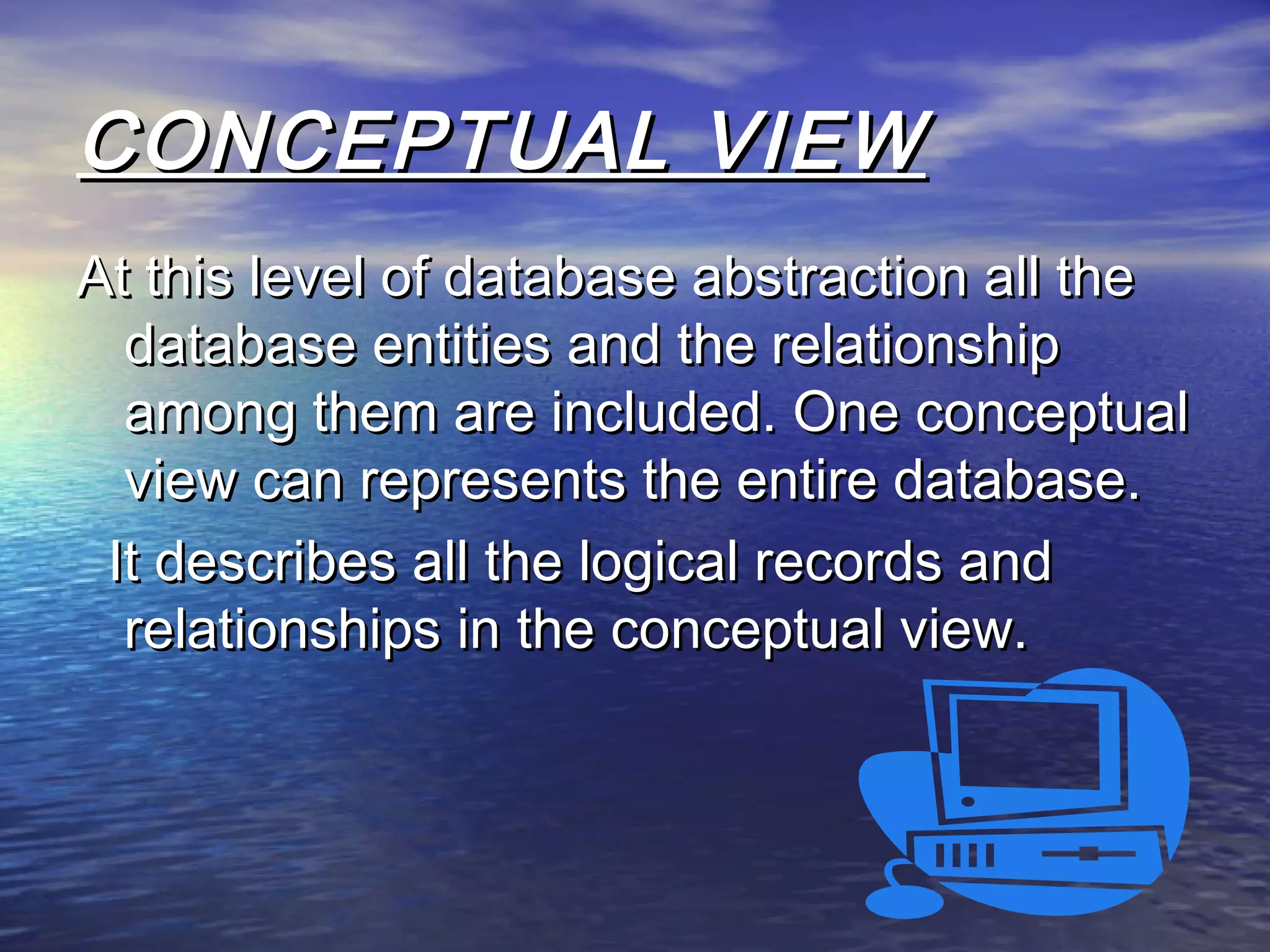 CONCEPTUAL VIEW

At this level of database abstraction all the database entities and the relationship among them are included. One conceptual view can represents the entire database.

It describes all the logical records and relationships in the conceptual view.